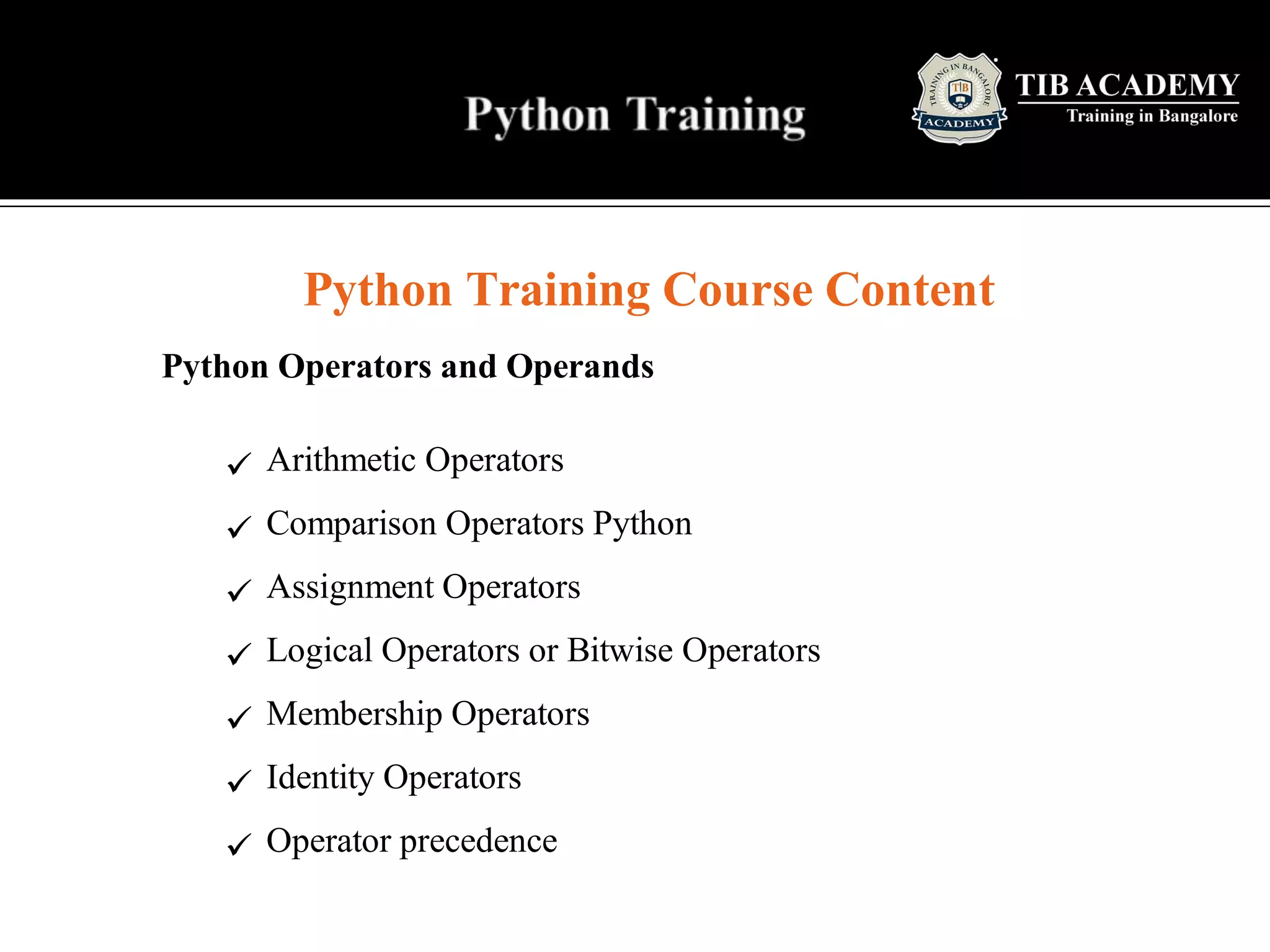 Python Training

TRAINING IN BANGALORE
TIB
ACADEMY

TIB ACADEMY
Training in Bangalore

Python Training Course Content

Python Operators and Operands

✓ Arithmetic Operators
✓ Comparison Operators Python
✓ Assignment Operators
✓ Logical Operators or Bitwise Operators
✓ Membership Operators
✓ Identity Operators
✓ Operator precedence